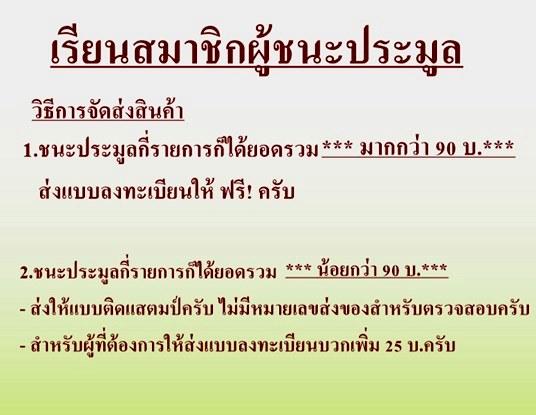 เรียนสมาชิกผู้ชนะประมูล

วิธีการจัดส่งสินค้า

1.ชนะประมูลกี่รายการก็ได้ยอดรวม *** มากกว่า 90 บ.***

ส่งแบบลงทะเบียนให้ ฟรี! ครับ

2.ชนะประมูลกี่รายการก็ได้ยอดรวม *** น้อยกว่า 90 บ.***

- ส่งให้แบบติดแสตมป์ครับ ไม่มีหมายเลขส่งของสำหรับตรวจสอบครับ

- สำหรับผู้ที่ต้องการให้ส่งแบบลงทะเบียนบวกเพิ่ม 25 บ.ครับ